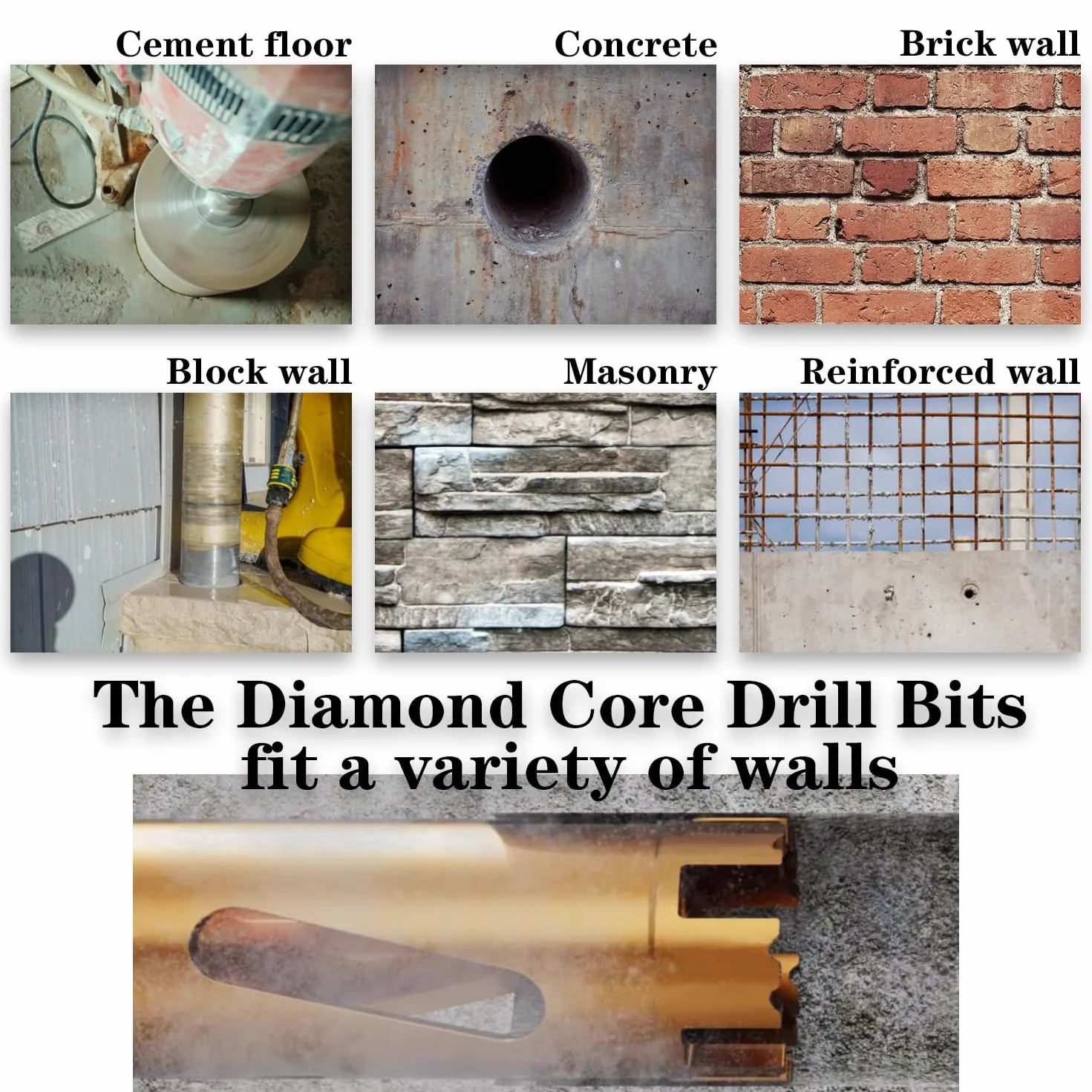 Cement floor

Concrete

Brick wall

Block wall

Masonry

Reinforced wall

The Diamond Core Drill Bits fit a variety of walls